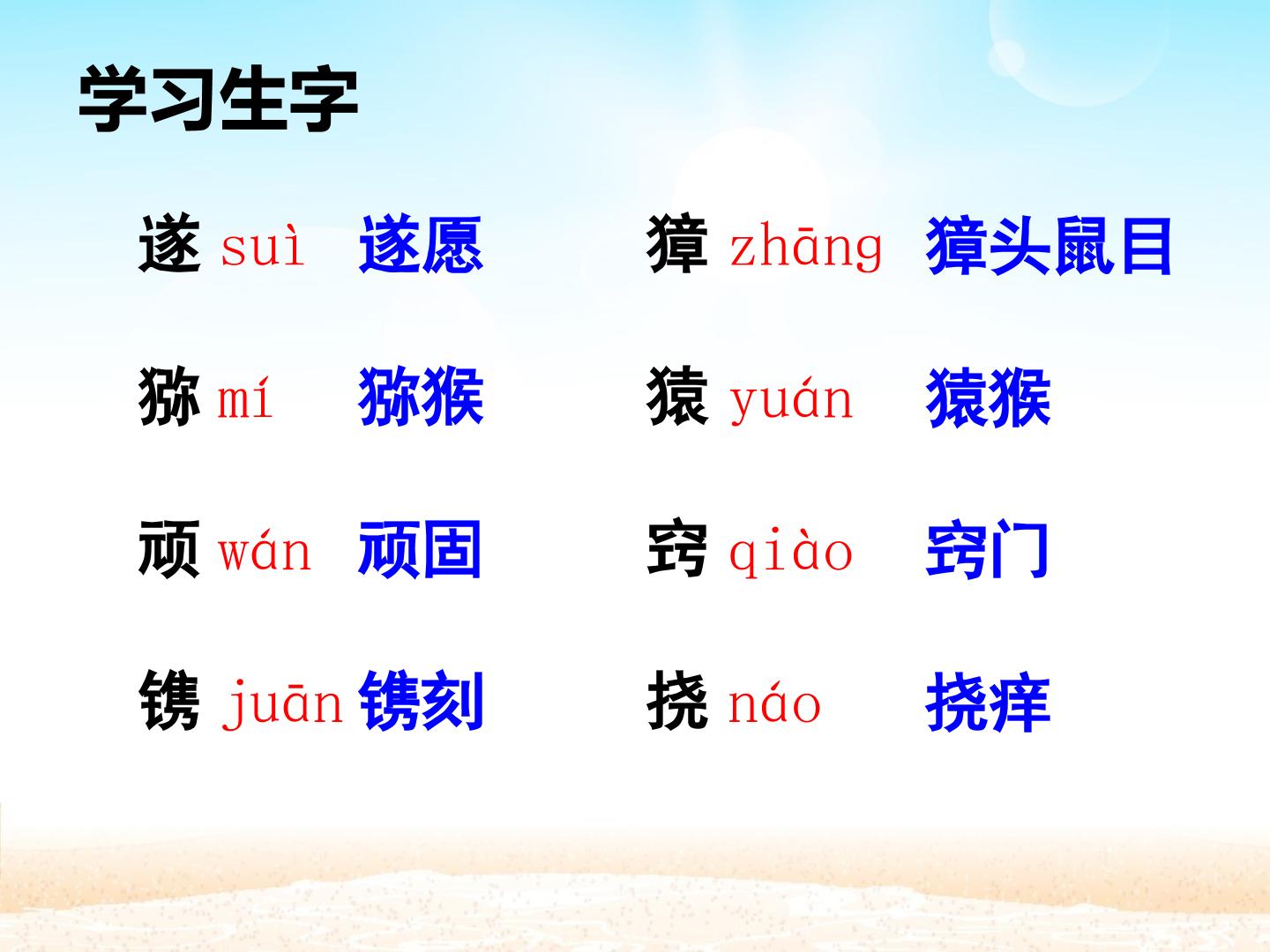 学习生字

遂 suì 遂愿

猕 mí 猕猴

顽 wán 顽固

镌 juān 镌刻

獐 zhāng 獐头鼠目

猿 yuán 猿猴

窍 qiào 窍门

挠 náo 挠痒